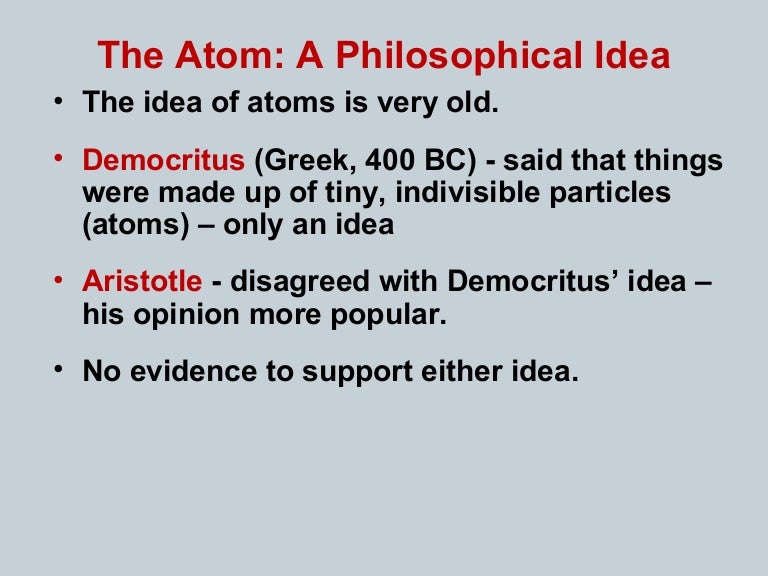 The Atom: A Philosophical Idea

• The idea of atoms is very old.

• Democritus (Greek, 400 BC) - said that things were made up of tiny, indivisible particles (atoms) – only an idea

• Aristotle - disagreed with Democritus’ idea – his opinion more popular.

• No evidence to support either idea.